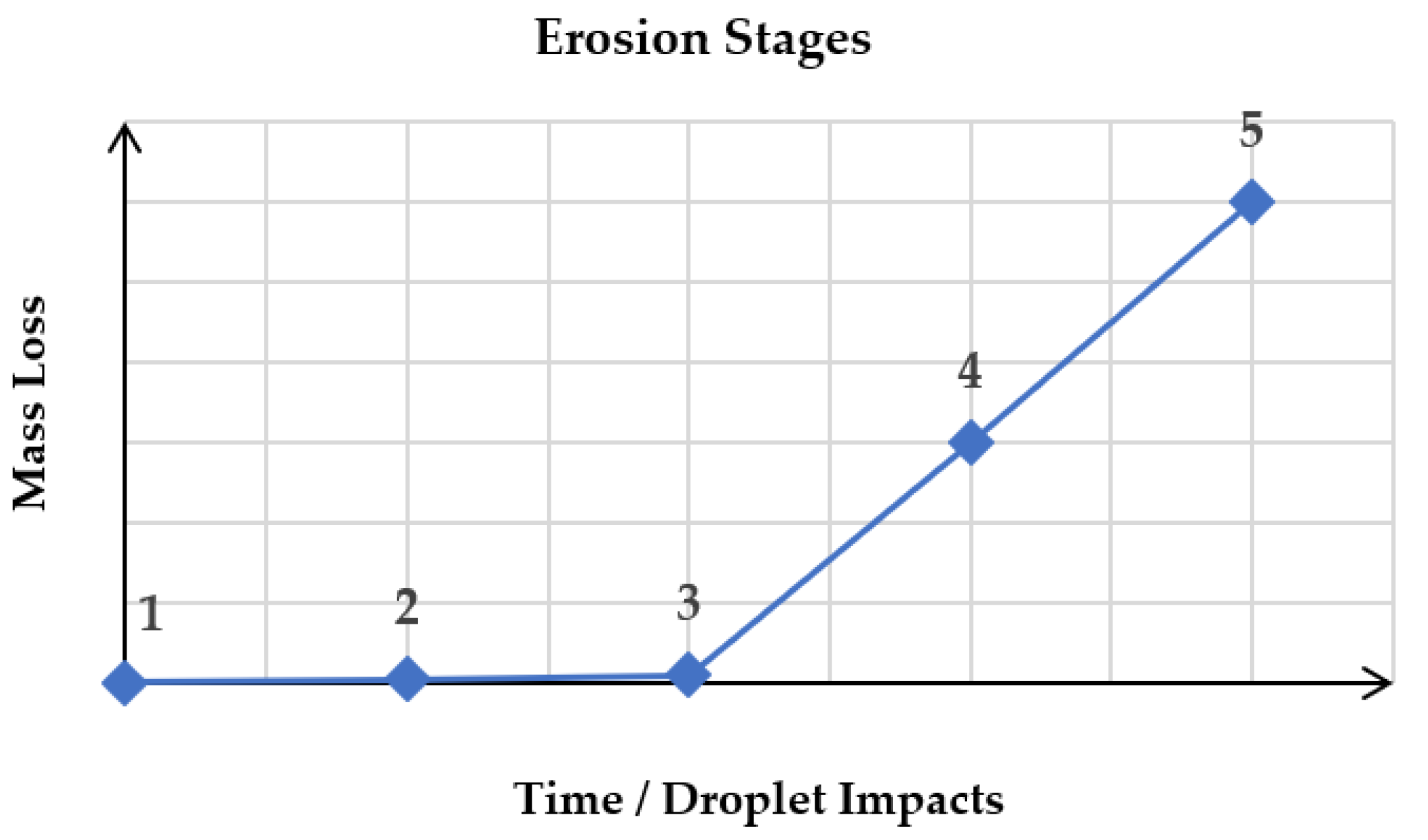 Erosion Stages

Mass Loss

1
2
3
4
5

Time / Droplet Impacts